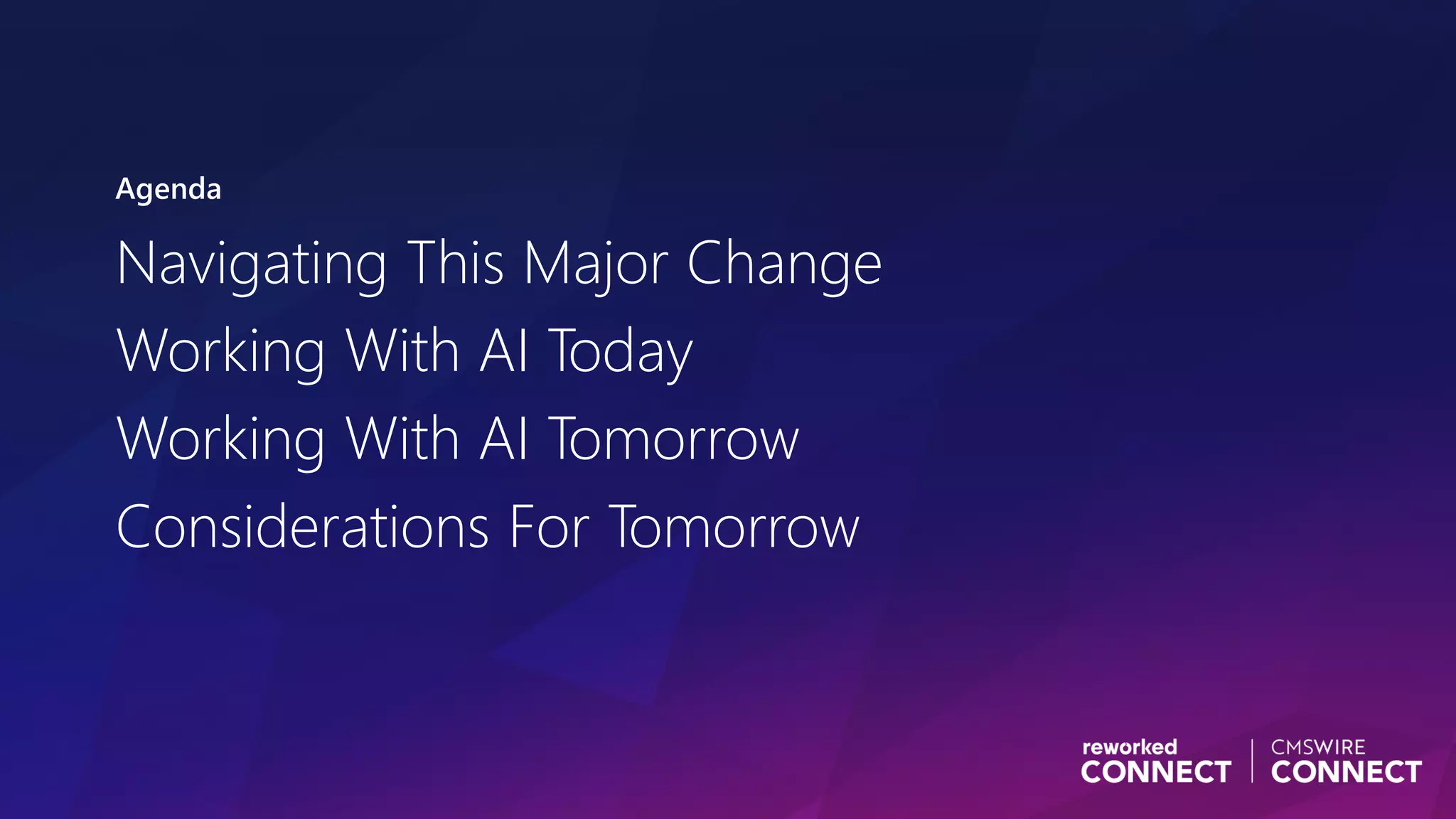 Agenda

Navigating This Major Change

Working With AI Today

Working With AI Tomorrow

Considerations For Tomorrow

reworked CONNECT

CMSWIRE CONNECT